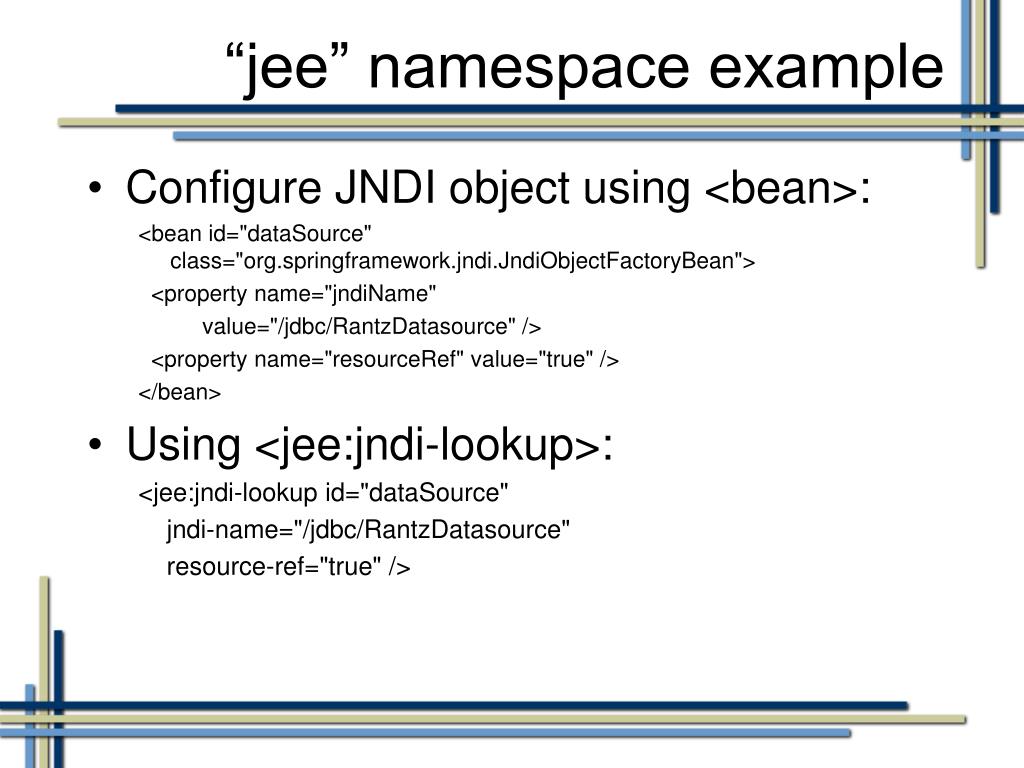 “jee” namespace example

• Configure JNDI object using <bean>:

<bean id="dataSource"
class="org.springframework.jndi.JndiObjectFactoryBean">
<property name="jndiName"
value="/jdbc/RantzDatasource" />
<property name="resourceRef" value="true" />
</bean>

• Using <jee:jndi-lookup>:

<jee:jndi-lookup id="dataSource"
jndi-name="/jdbc/RantzDatasource"
resource-ref="true" />